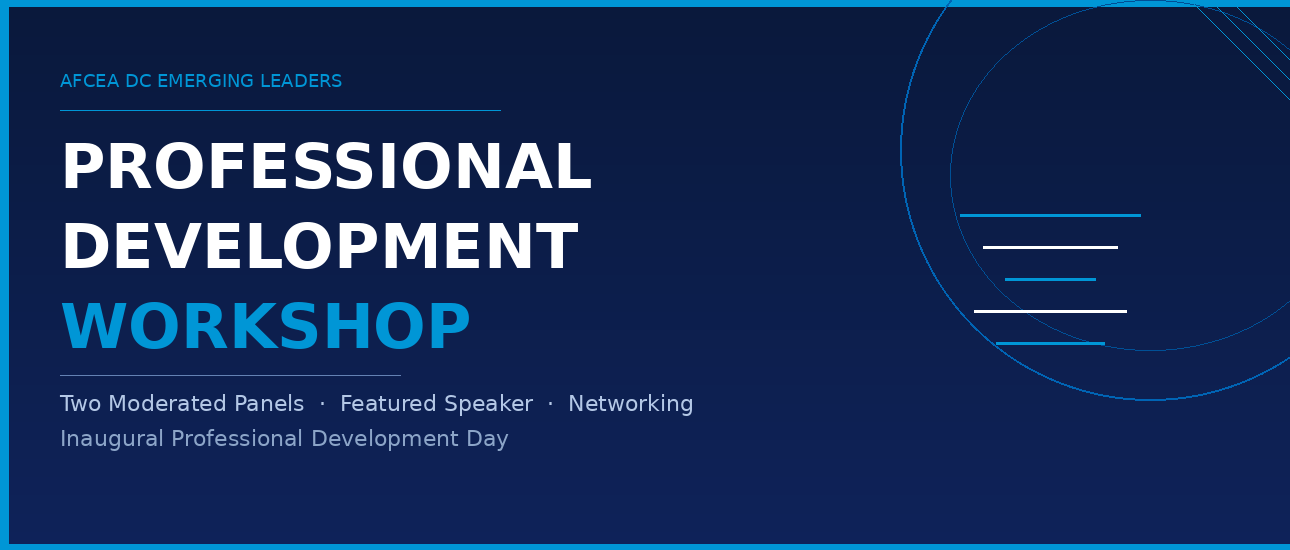 AFCEA DC EMERGING LEADERS

PROFESSIONAL DEVELOPMENT WORKSHOP

Two Moderated Panels · Featured Speaker · Networking

Inaugural Professional Development Day